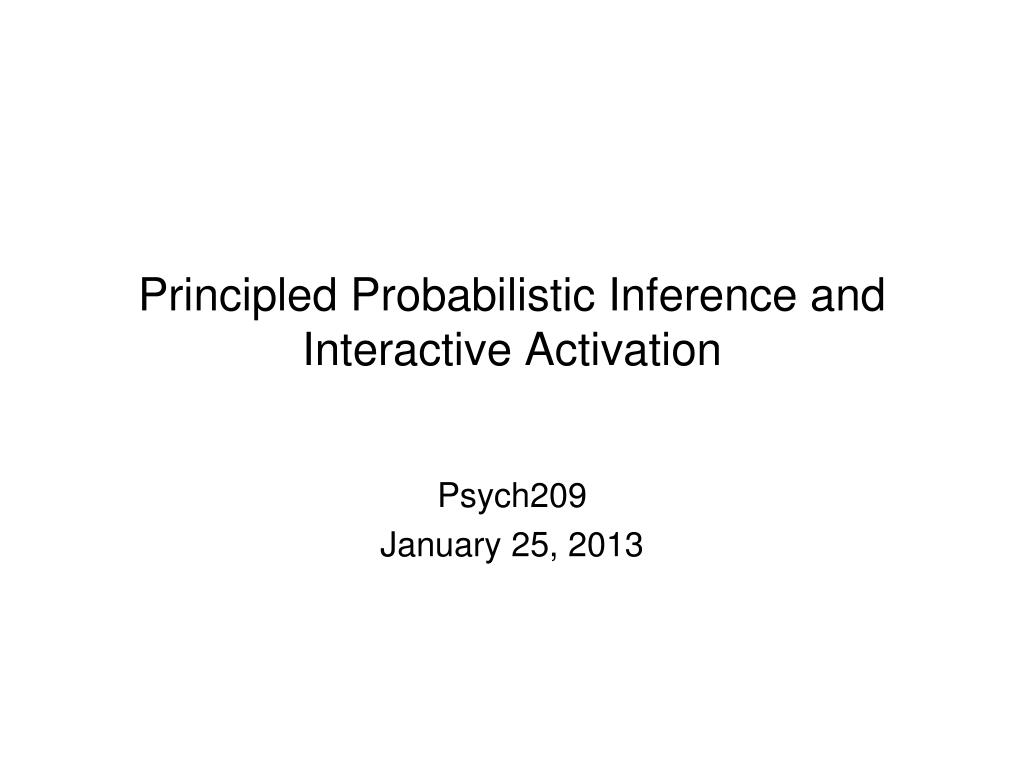 Principled Probabilistic Inference and Interactive Activation

Psych209
January 25, 2013